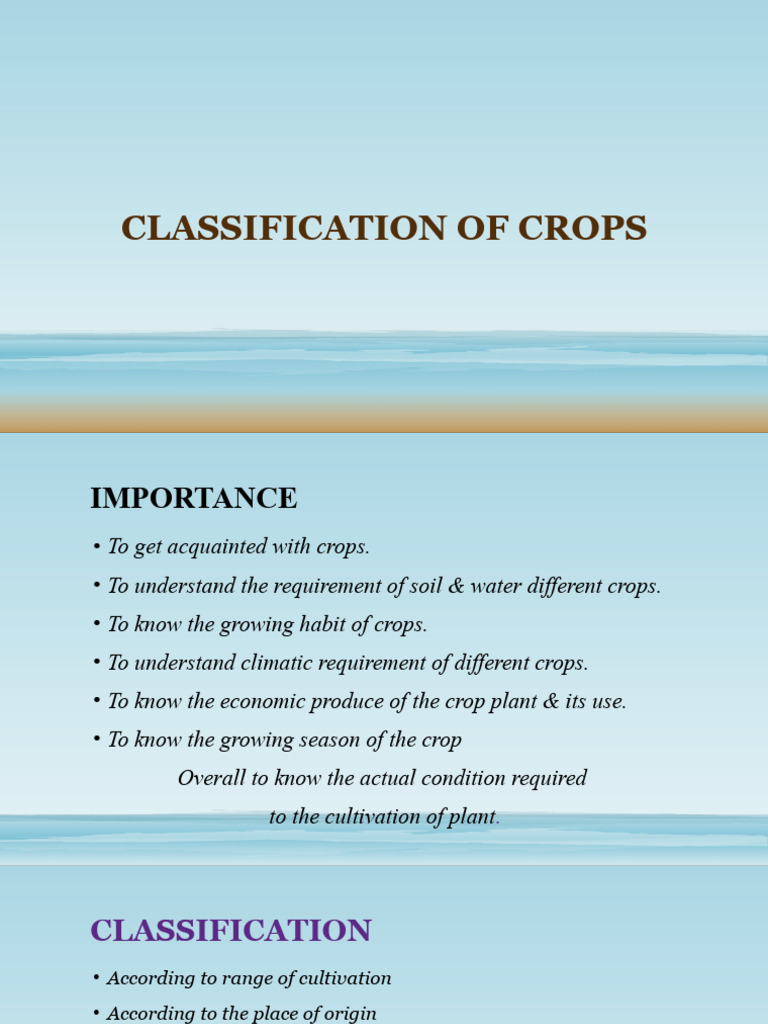 CLASSIFICATION OF CROPS

IMPORTANCE

• To get acquainted with crops.

• To understand the requirement of soil & water different crops.

• To know the growing habit of crops.

• To understand climatic requirement of different crops.

• To know the economic produce of the crop plant & its use.

• To know the growing season of the crop

Overall to know the actual condition required to the cultivation of plant.

CLASSIFICATION

• According to range of cultivation

• According to the place of origin